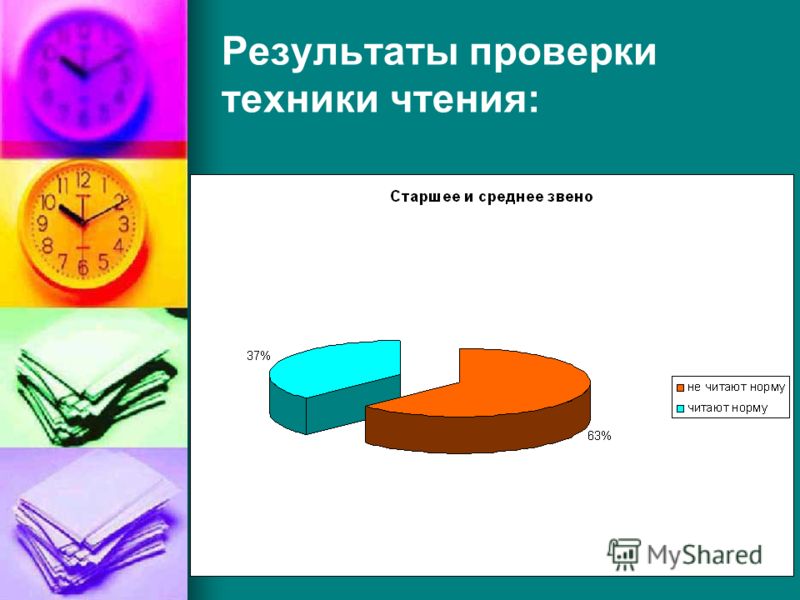 Результаты проверки техники чтения:

Старшее и среднее звено

37%

63%

не читают норму
читают норму

MyShared